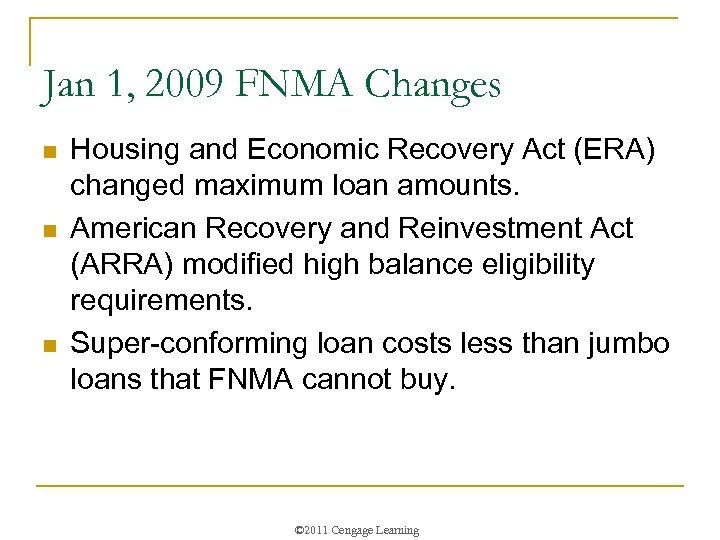 Jan 1, 2009 FNMA Changes

■ Housing and Economic Recovery Act (ERA) changed maximum loan amounts.

■ American Recovery and Reinvestment Act (ARRA) modified high balance eligibility requirements.

■ Super-conforming loan costs less than jumbo loans that FNMA cannot buy.

©2011 Cengage Learning